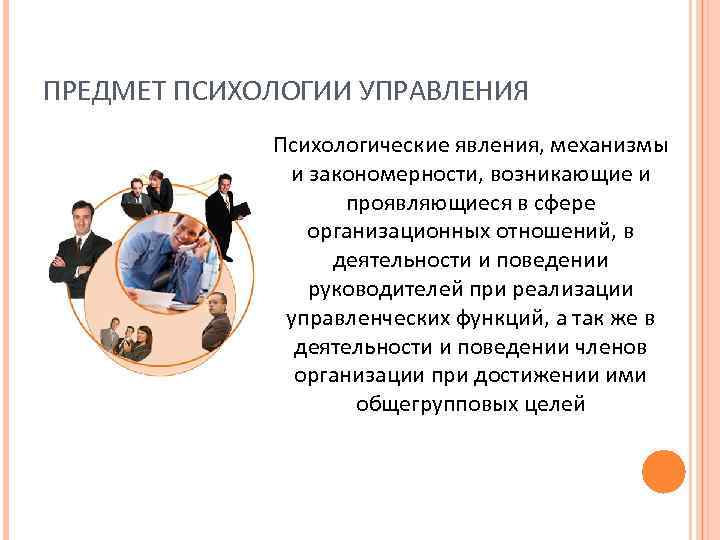 ПРЕДМЕТ ПСИХОЛОГИИ УПРАВЛЕНИЯ

Психологические явления, механизмы и закономерности, возникающие и проявляющиеся в сфере организационных отношений, в деятельности и поведении руководителей при реализации управленческих функций, а так же в деятельности и поведении членов организации при достижении ими общегрупповых целей